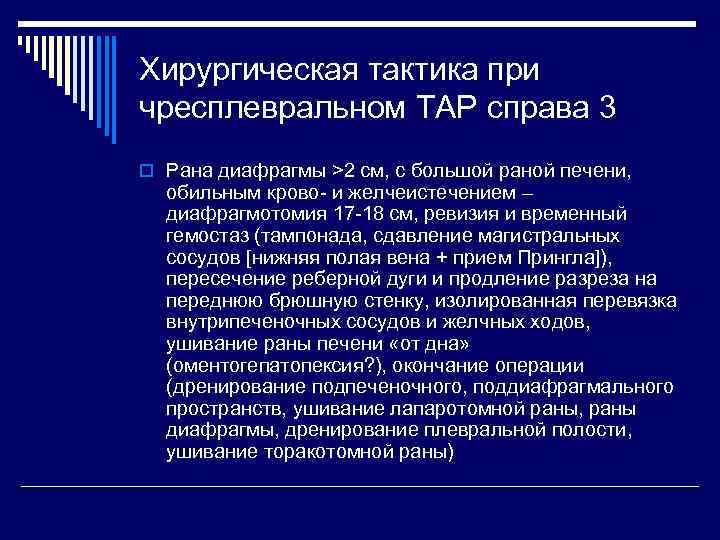 Хирургическая тактика при чресплевральном ТАР справа 3

Рана диафрагмы >2 см, с большой раной печени, обильным крово- и желчеистечением – диафрагмотомия 17-18 см, ревизия и временный гемостаз (тампонада, сдавление магистральных сосудов [нижняя полая вена + прием Прингла]), пересечение реберной дуги и продление разреза на переднюю брюшную стенку, изолированная перевязка внутрипеченочных сосудов и желчных ходов, ушивание раны печени «от дна» (оментогепатопексия?), окончание операции (дренирование подпеченочного, поддиафрагмального пространств, ушивание лапаротомной раны, раны диафрагмы, дренирование плевральной полости, ушивание торакотомной раны)